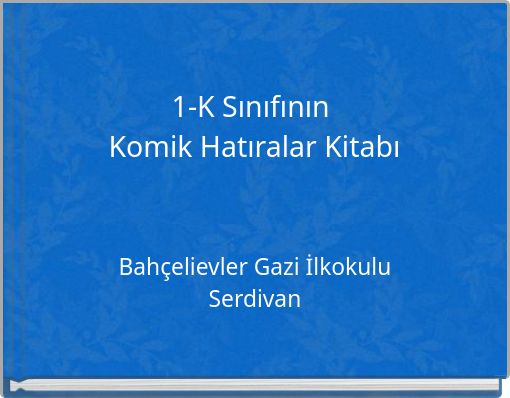 1-K Sınıfının
Komik Hatıralar Kitabı

Bahçelievler Gazi İlkokulu
Serdivan